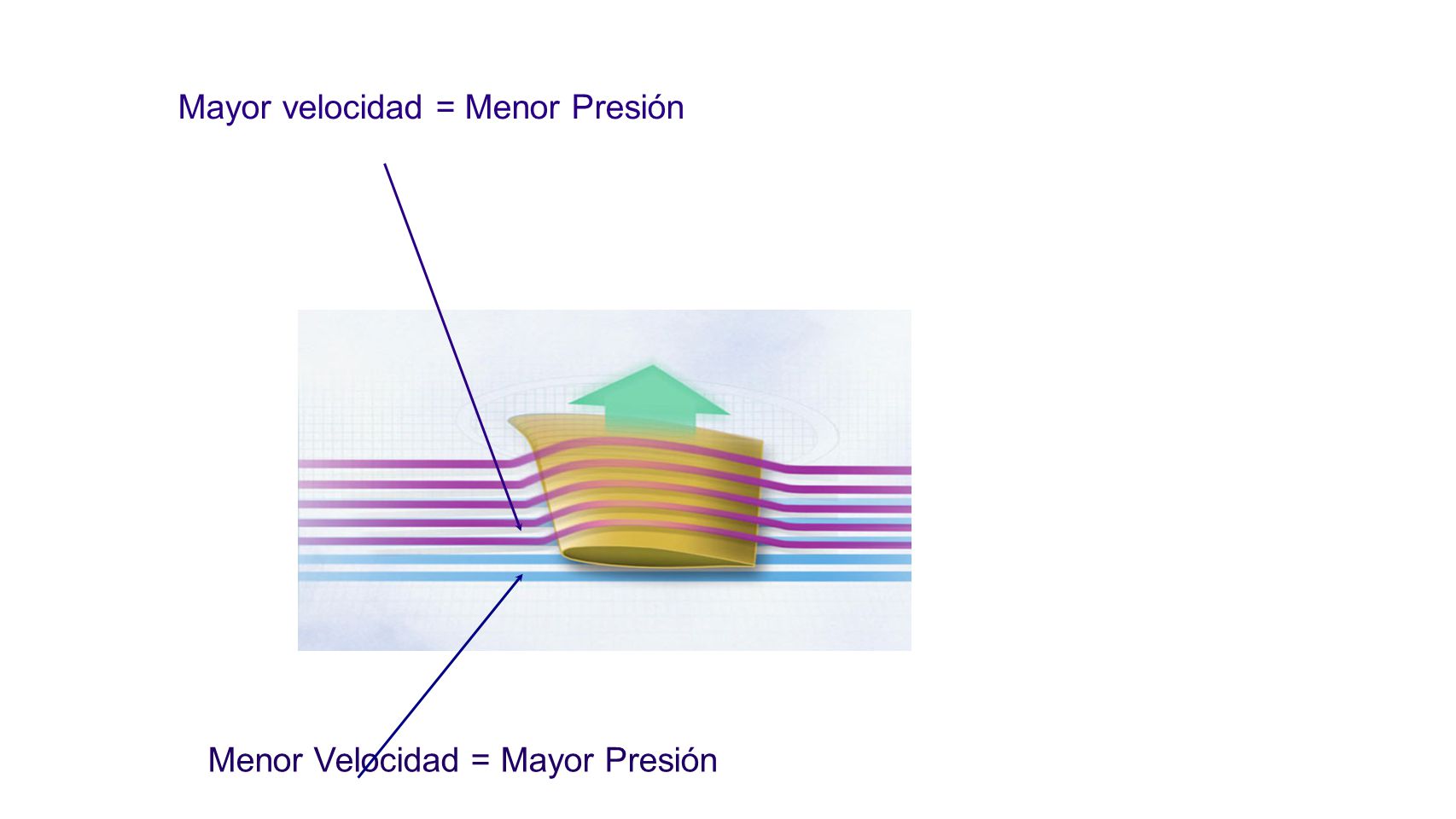 Mayor velocidad = Menor Presión

Menor Velocidad = Mayor Presión